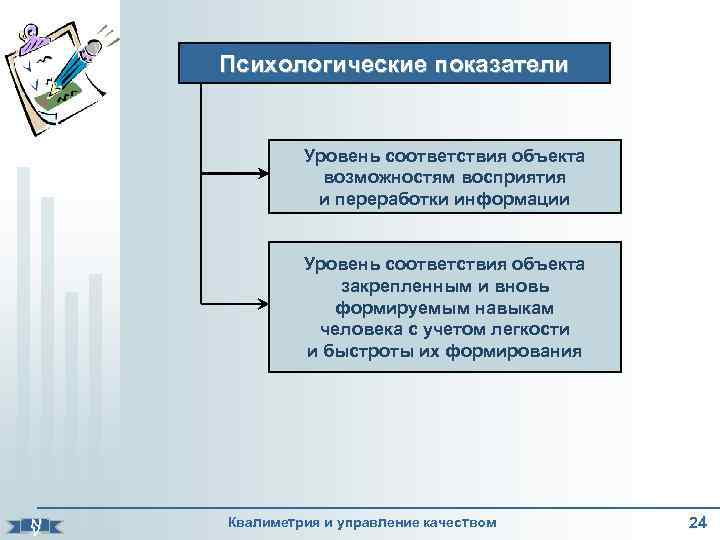 Психологические показатели

Уровень соответствия объекта возможностям восприятия и переработки информации

Уровень соответствия объекта закрепленным и вновь формируемым навыкам человека с учетом легкости и быстроты их формирования

Квалиметрия и управление качеством

24